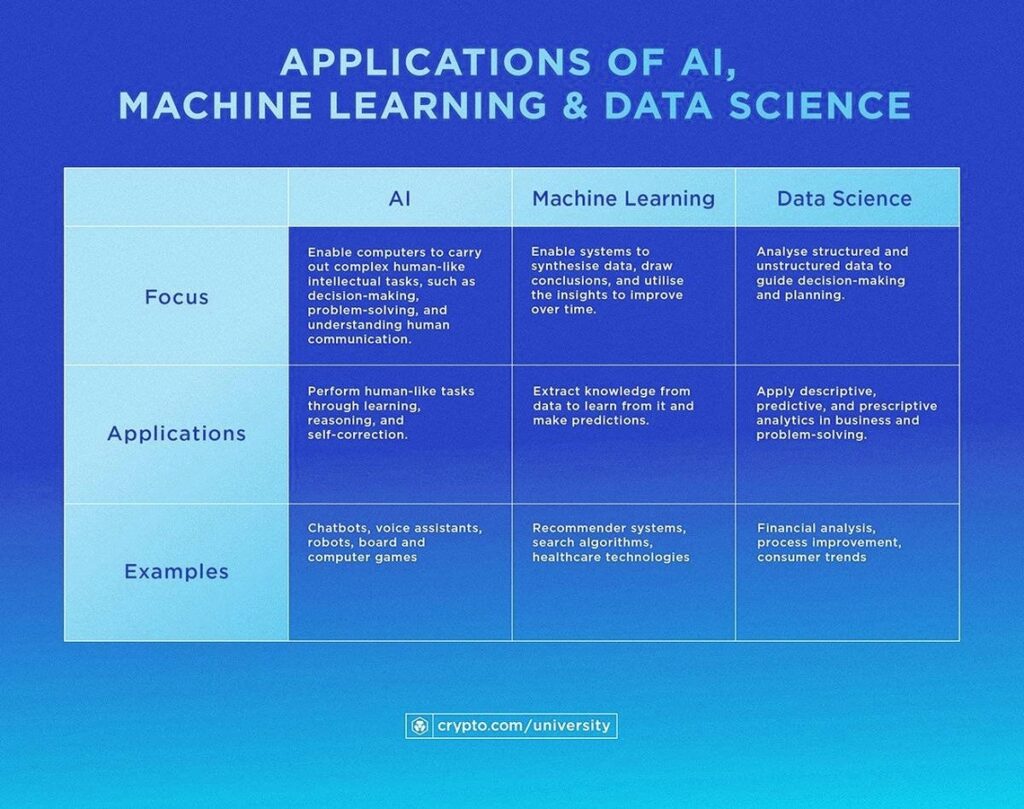 APPLICATIONS OF AI, MACHINE LEARNING & DATA SCIENCE

| | AI | Machine Learning | Data Science |
|---|---|---|---|
| Focus | Enable computers to carry out complex human-like intellectual tasks, such as decision-making, problem-solving, and understanding human communication. | Enable systems to synthesise data, draw conclusions, and utilise the insights to improve over time. | Analyse structured and unstructured data to guide decision-making and planning. |
| Applications | Perform human-like tasks through learning, reasoning, and self-correction. | Extract knowledge from data to learn from it and make predictions. | Apply descriptive, predictive, and prescriptive analytics in business and problem-solving. |
| Examples | Chatbots, voice assistants, robots, board and computer games | Recommender systems, search algorithms, healthcare technologies | Financial analysis, process improvement, consumer trends |

crypto.com/university